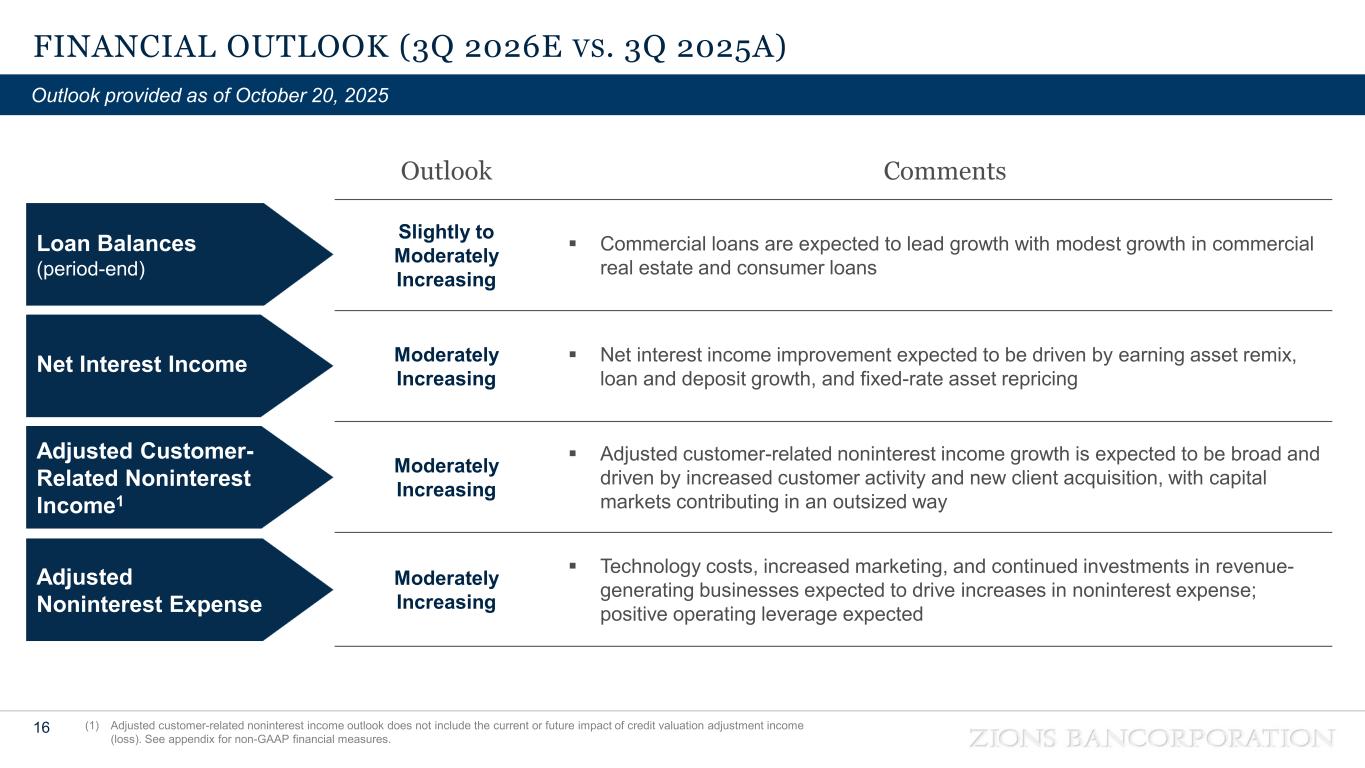 FINANCIAL OUTLOOK (3Q 2026E VS. 3Q 2025A)

Outlook provided as of October 20, 2025

| | Outlook | Comments |
|---|---|---|
| Loan Balances (period-end) | Slightly to Moderately Increasing | ▪ Commercial loans are expected to lead growth with modest growth in commercial real estate and consumer loans |
| Net Interest Income | Moderately Increasing | ▪ Net interest income improvement expected to be driven by earning asset remix, loan and deposit growth, and fixed-rate asset repricing |
| Adjusted Customer-Related Noninterest Income$^1$ | Moderately Increasing | ▪ Adjusted customer-related noninterest income growth is expected to be broad and driven by increased customer activity and new client acquisition, with capital markets contributing in an outsized way |
| Adjusted Noninterest Expense | Moderately Increasing | ▪ Technology costs, increased marketing, and continued investments in revenue-generating businesses expected to drive increases in noninterest expense; positive operating leverage expected |

16 (1) Adjusted customer-related noninterest income outlook does not include the current or future impact of credit valuation adjustment income (loss). See appendix for non-GAAP financial measures.

ZIONS BANCORPORATION